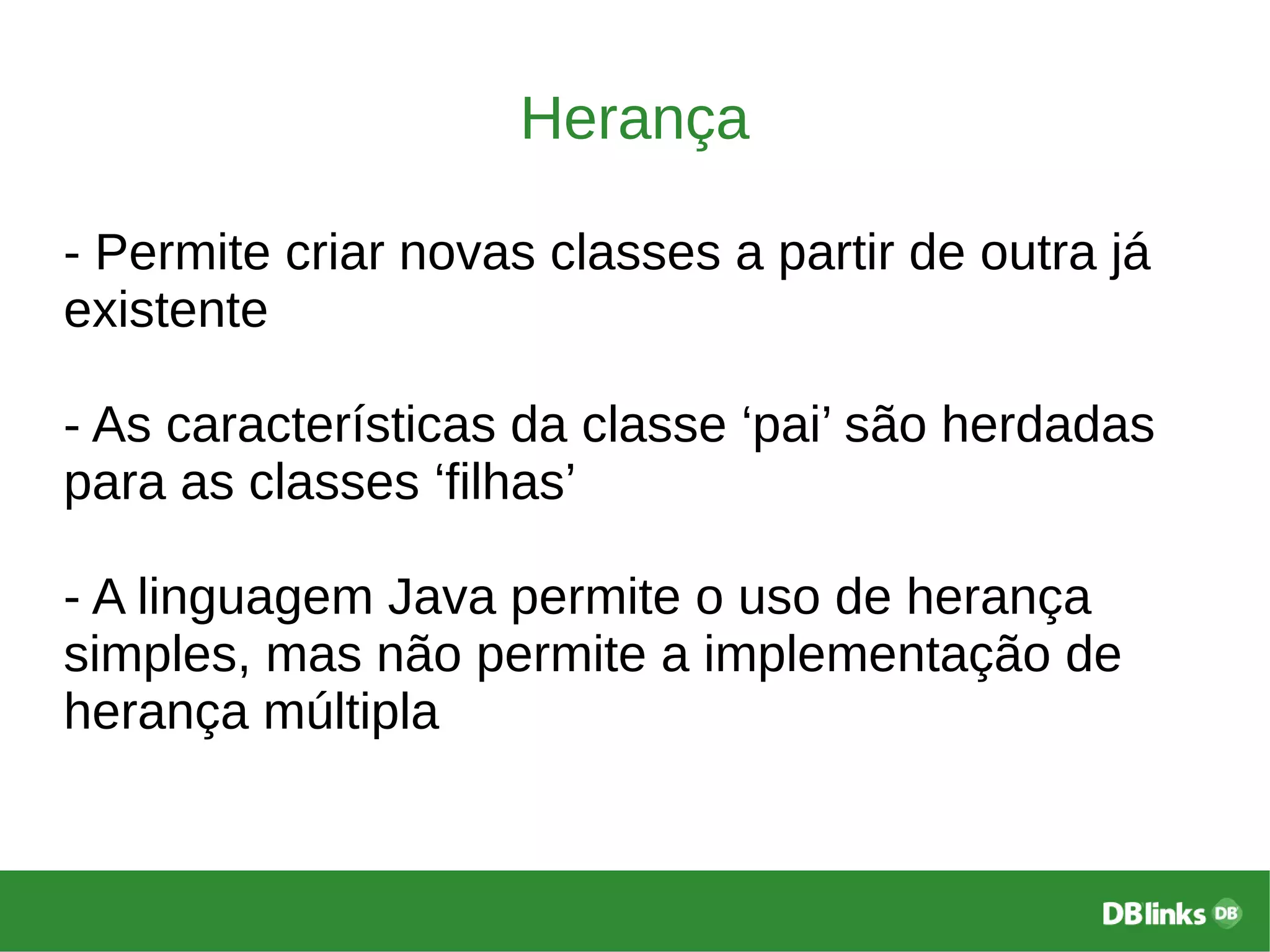 Herança

- Permite criar novas classes a partir de outra já existente

- As características da classe ‘pai’ são herdadas para as classes ‘filhas’

- A linguagem Java permite o uso de herança simples, mas não permite a implementação de herança múltipla

DBlinks DB